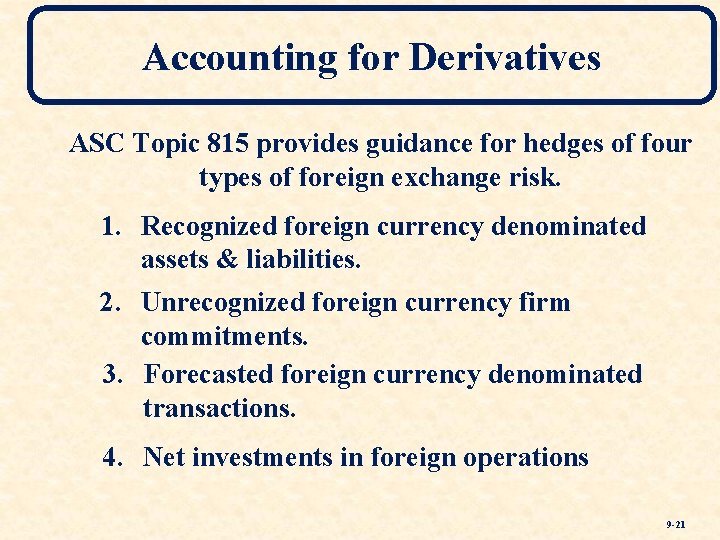 Accounting for Derivatives

ASC Topic 815 provides guidance for hedges of four types of foreign exchange risk.

1. Recognized foreign currency denominated assets & liabilities.

2. Unrecognized foreign currency firm commitments.

3. Forecasted foreign currency denominated transactions.

4. Net investments in foreign operations

9-21